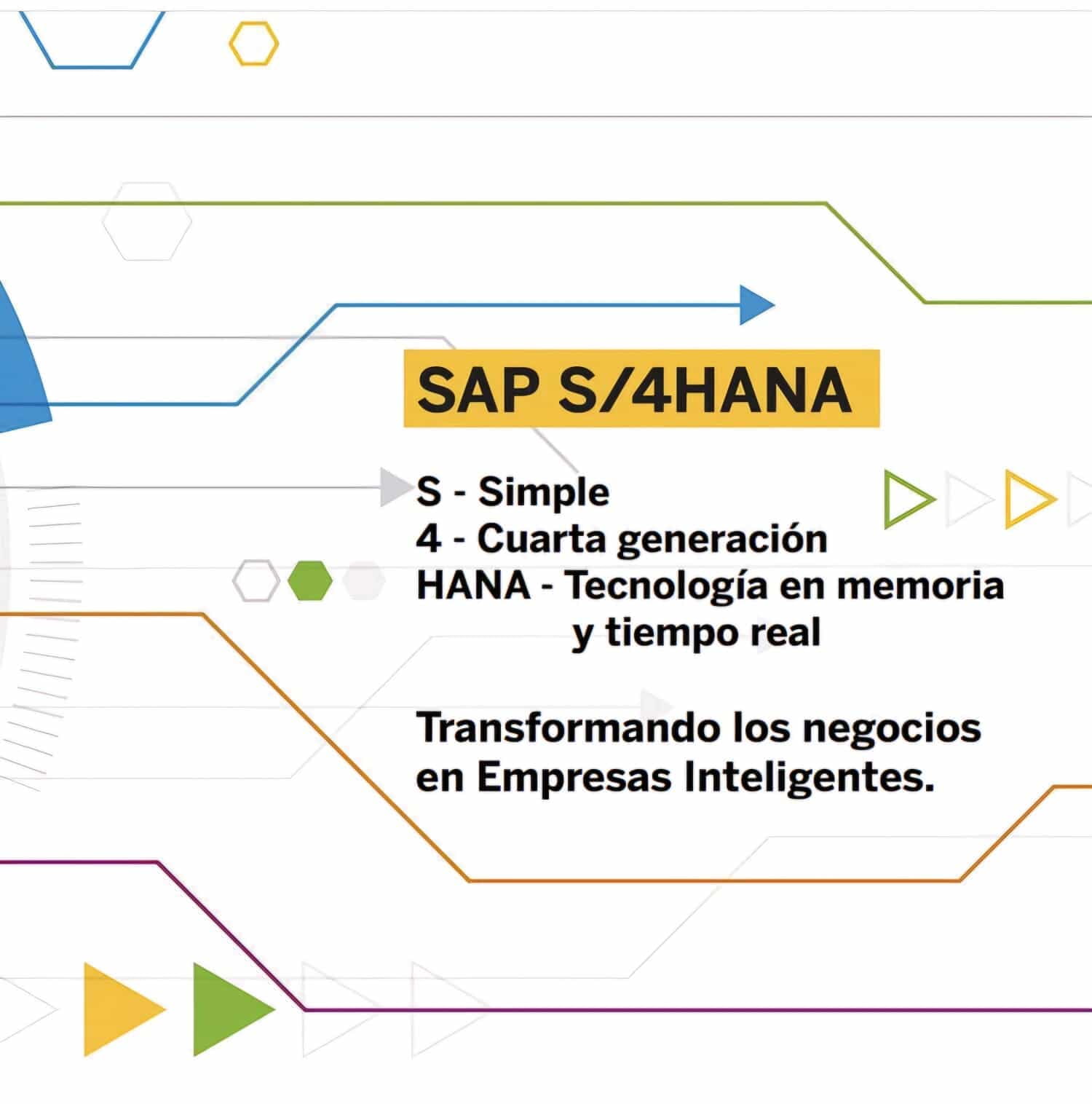 SAP S/4HANA

S - Simple
4 - Cuarta generación
HANA - Tecnología en memoria y tiempo real

Transformando los negocios en Empresas Inteligentes.